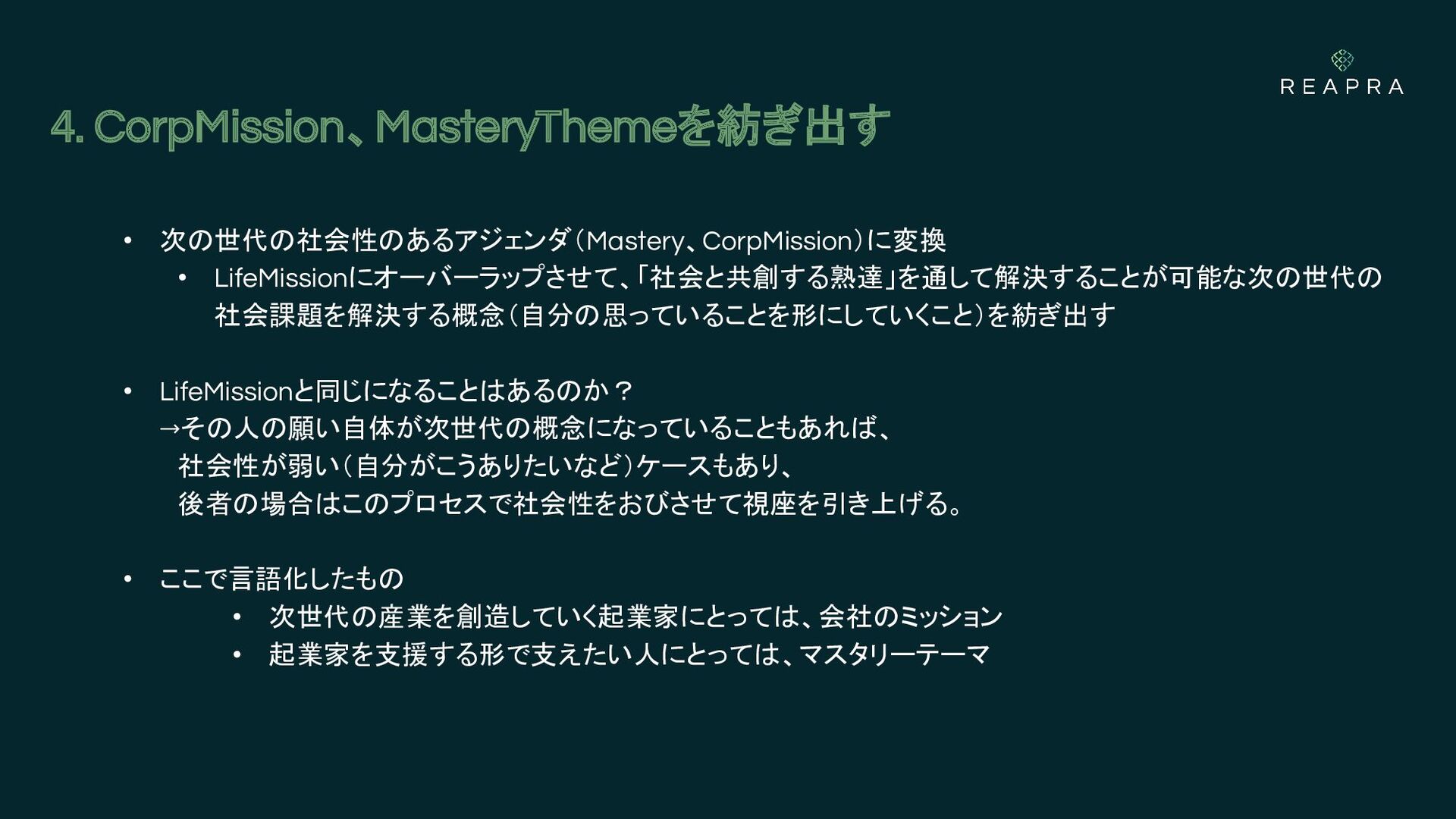 REAPRA

4. CorpMission、MasteryThemeを紡ぎ出す

• 次の世代の社会性のあるアジェンダ（Mastery、CorpMission）に変換
  • LifeMissionにオーバーラップさせて、「社会と共創する熟達」を通して解決することが可能な次の世代の社会課題を解決する概念（自分の思っていることを形にしていくこと）を紡ぎ出す

• LifeMissionと同じになることはあるのか？
→その人の願い自体が次世代の概念になっていることもあれば、
  社会性が弱い（自分がこうありたいなど）ケースもあり、
  後者の場合はこのプロセスで社会性をおびさせて視座を引き上げる。

• ここで言語化したもの
  • 次世代の産業を創造していく起業家にとっては、会社のミッション
  • 起業家を支援する形で支えたい人にとっては、マスタリーテーマ